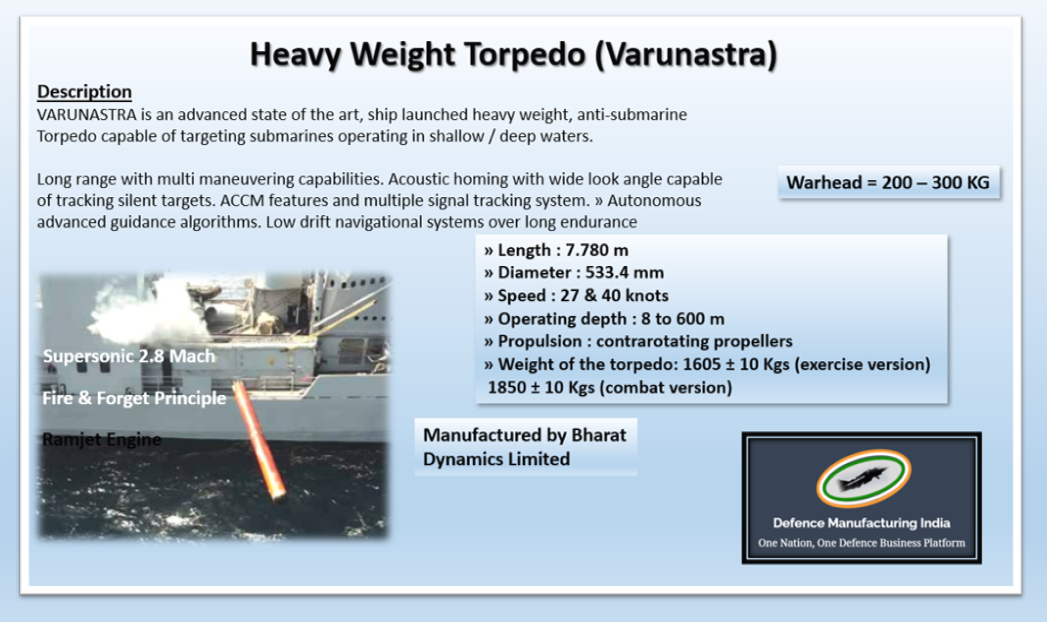 Heavy Weight Torpedo (Varunastra)

Description
VARUNASTRA is an advanced state of the art, ship launched heavy weight, anti-submarine Torpedo capable of targeting submarines operating in shallow / deep waters.

Long range with multi maneuvering capabilities. Acoustic homing with wide look angle capable of tracking silent targets. ACCM features and multiple signal tracking system. » Autonomous advanced guidance algorithms. Low drift navigational systems over long endurance

Warhead = 200 – 300 KG

» Length : 7.780 m
» Diameter : 533.4 mm
» Speed : 27 & 40 knots
» Operating depth : 8 to 600 m
» Propulsion : contrarotating propellers
» Weight of the torpedo: 1605 ± 10 Kgs (exercise version) 1850 ± 10 Kgs (combat version)

Supersonic 2.8 Mach

Fire & Forget Principle

Ramjet Engine

Manufactured by Bharat Dynamics Limited

Defence Manufacturing India
One Nation, One Defence Business Platform